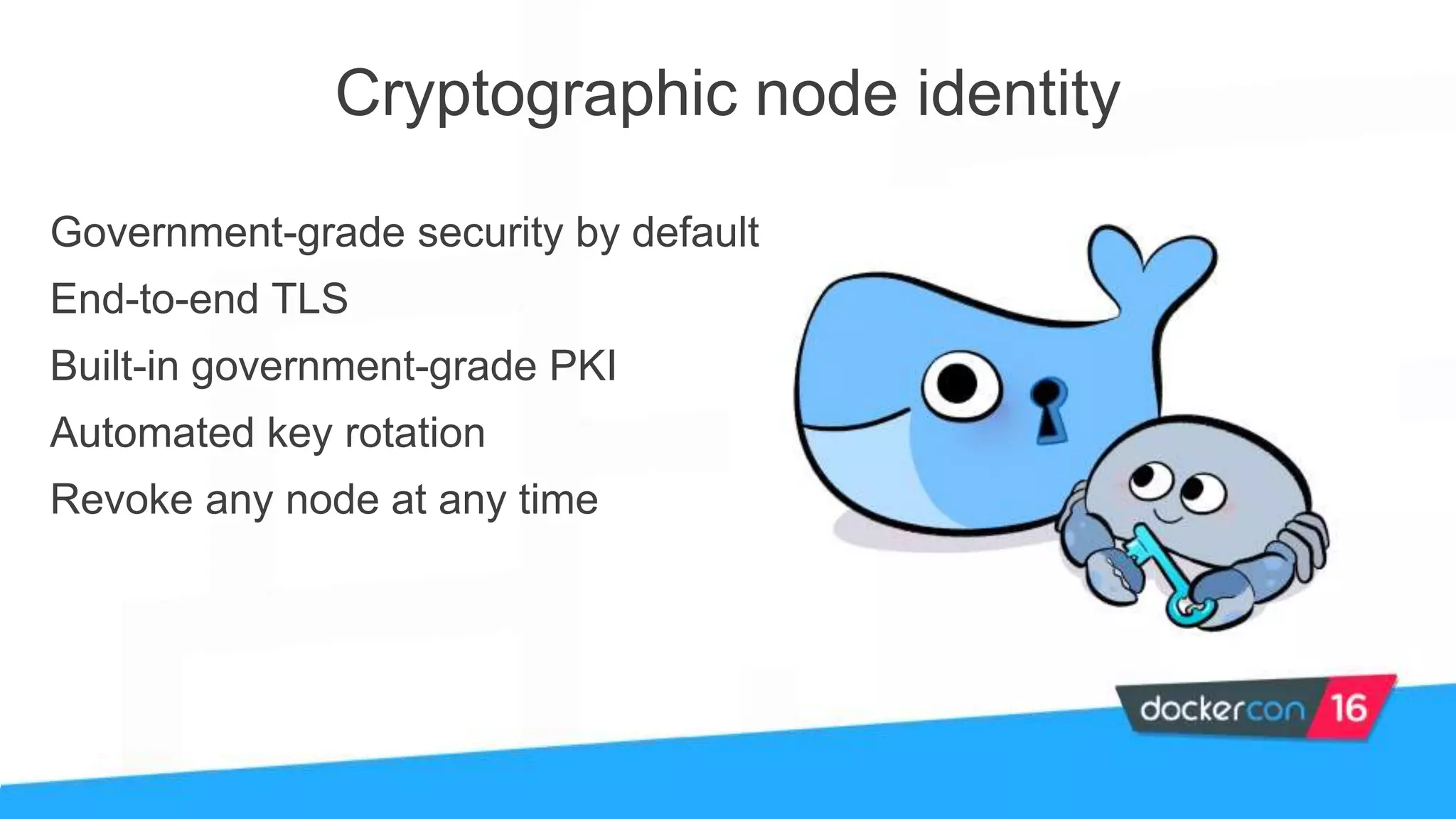 Cryptographic node identity

Government-grade security by default

End-to-end TLS

Built-in government-grade PKI

Automated key rotation

Revoke any node at any time

dockercon 16